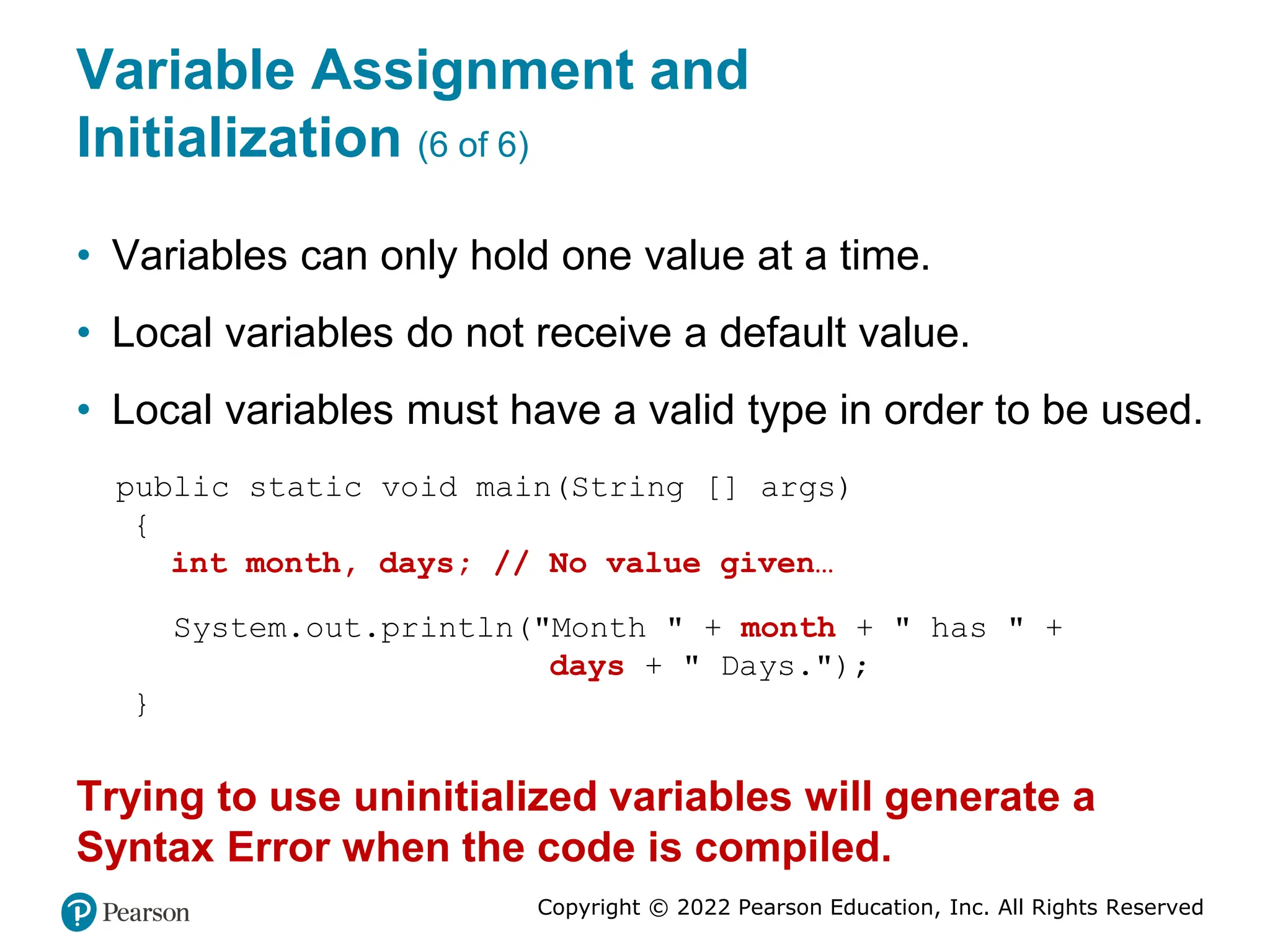 Variable Assignment and Initialization (6 of 6)

• Variables can only hold one value at a time.

• Local variables do not receive a default value.

• Local variables must have a valid type in order to be used.

public static void main(String [] args)
{
int month, days; // No value given…

System.out.println("Month " + month + " has " +
days + " Days.");
}

Trying to use uninitialized variables will generate a Syntax Error when the code is compiled.

Pearson

Copyright © 2022 Pearson Education, Inc. All Rights Reserved